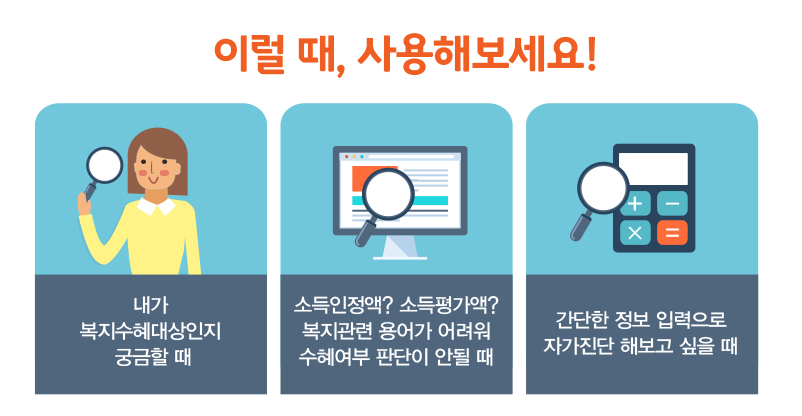 이럴 때, 사용해보세요!

내가
복지수혜대상인지
궁금할 때

소득인정액? 소득평가액?
복지관련 용어가 어려워
수혜여부 판단이 안될 때

간단한 정보 입력으로
자가진단 해보고 싶을 때